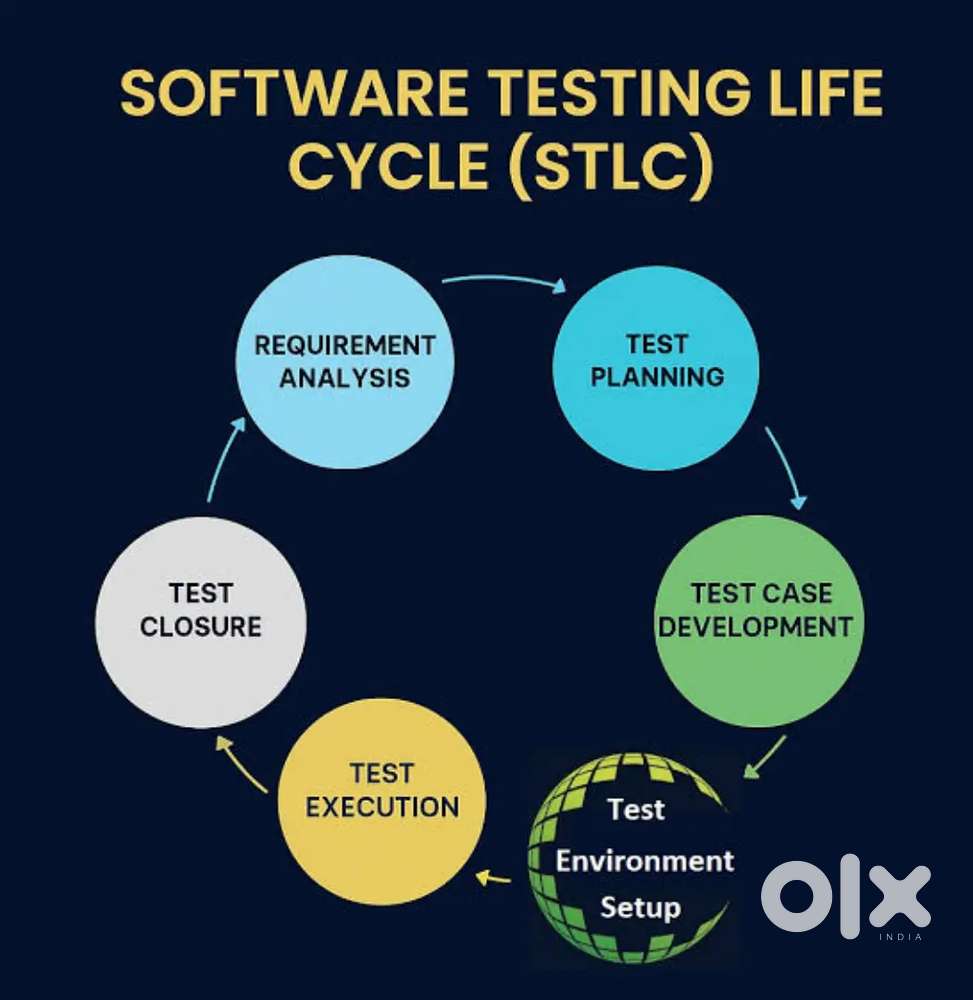 SOFTWARE TESTING LIFE CYCLE (STLC)

REQUIREMENT ANALYSIS

TEST PLANNING

TEST CASE DEVELOPMENT

Test Environment Setup

TEST EXECUTION

TEST CLOSURE

OLX INDIA